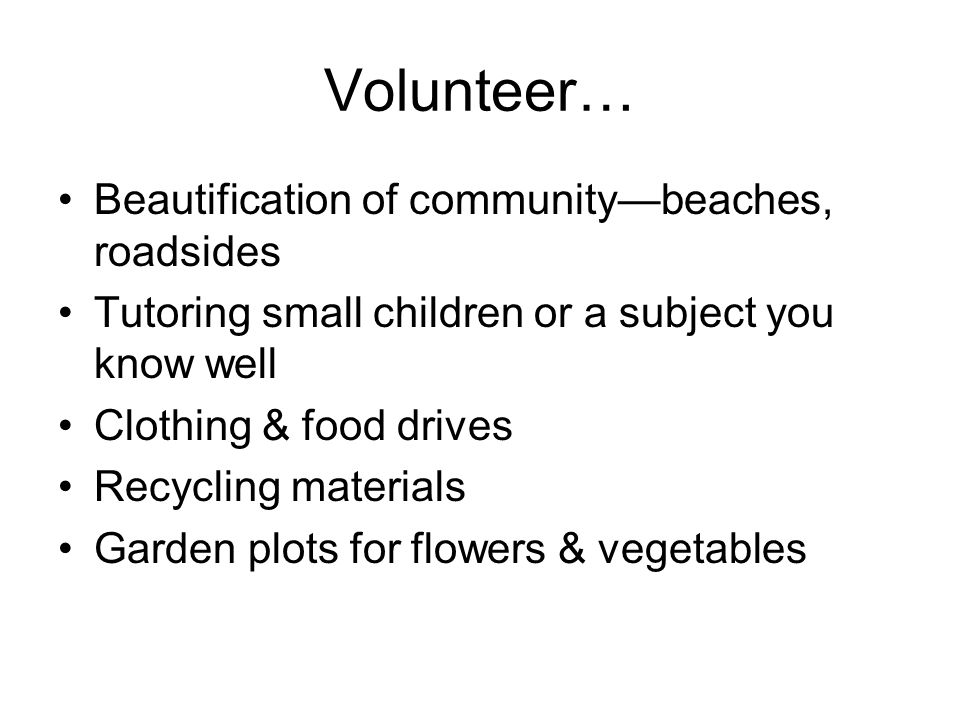 Volunteer…

• Beautification of community—beaches, roadsides
• Tutoring small children or a subject you know well
• Clothing & food drives
• Recycling materials
• Garden plots for flowers & vegetables